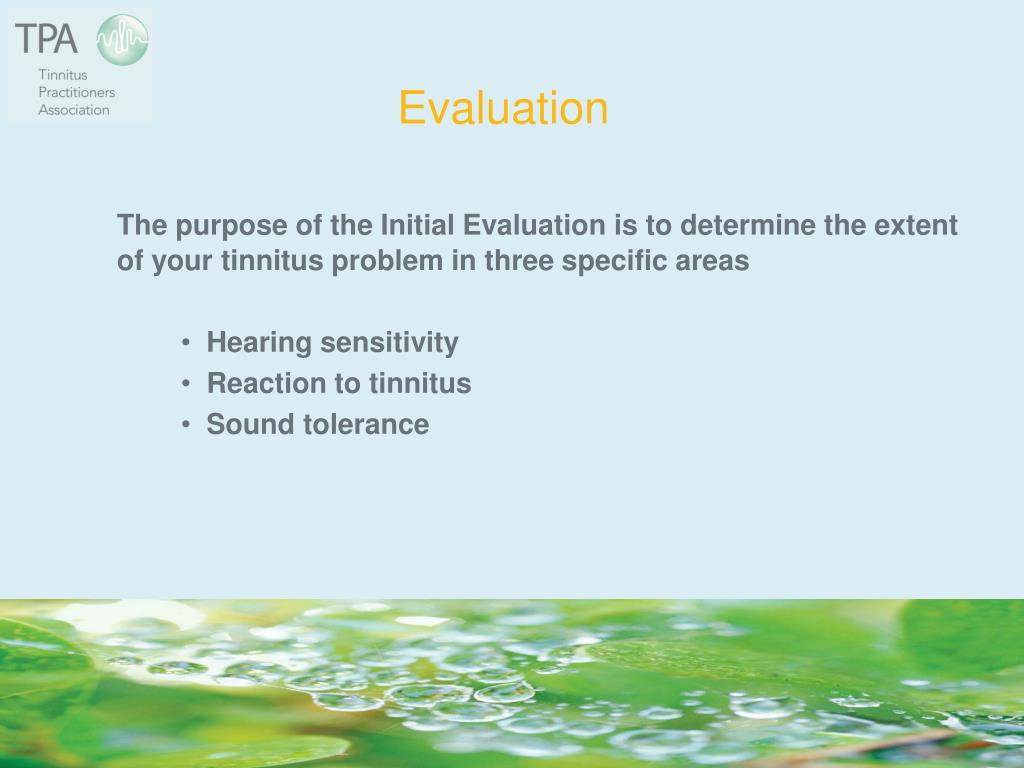 TPA
Tinnitus
Practitioners
Association

Evaluation

The purpose of the Initial Evaluation is to determine the extent of your tinnitus problem in three specific areas

• Hearing sensitivity
• Reaction to tinnitus
• Sound tolerance